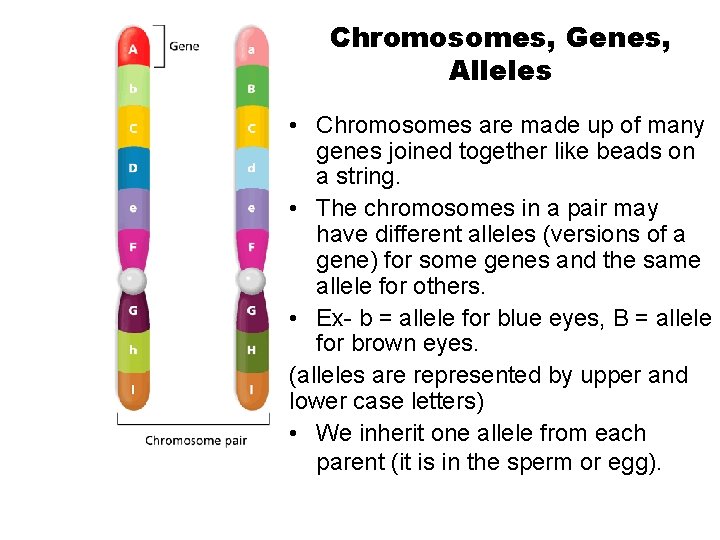 A
b
C
D
e
F
G
h
I

Gene

a
B
C
d
e
F
G
H
I

Chromosome pair

Chromosomes, Genes, Alleles

• Chromosomes are made up of many genes joined together like beads on a string.

• The chromosomes in a pair may have different alleles (versions of a gene) for some genes and the same allele for others.

• Ex- b = allele for blue eyes, B = allele for brown eyes.

(alleles are represented by upper and lower case letters)

• We inherit one allele from each parent (it is in the sperm or egg).